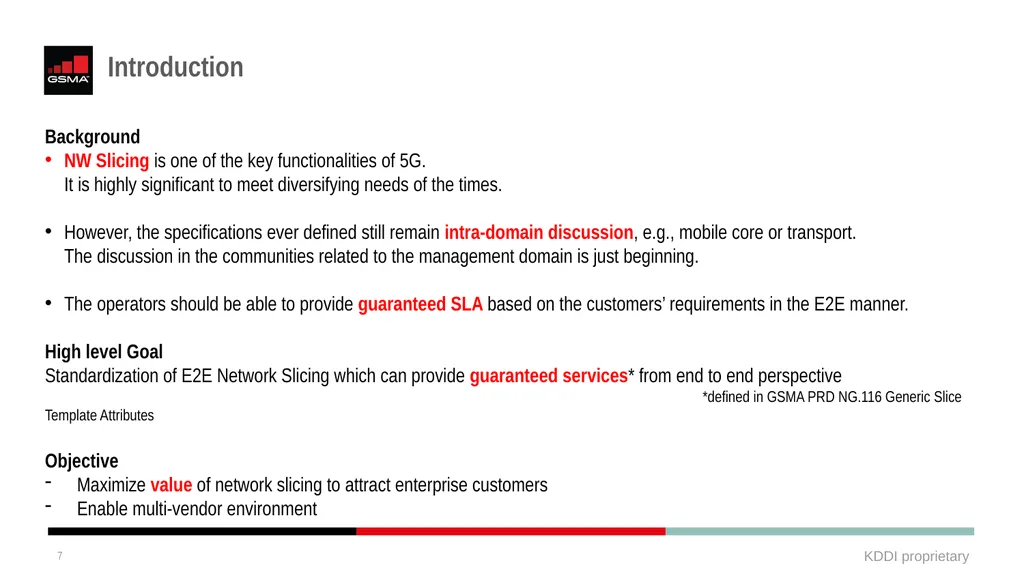 GSMA

Introduction

Background

• NW Slicing is one of the key functionalities of 5G.
It is highly significant to meet diversifying needs of the times.

• However, the specifications ever defined still remain intra-domain discussion, e.g., mobile core or transport.
The discussion in the communities related to the management domain is just beginning.

• The operators should be able to provide guaranteed SLA based on the customers' requirements in the E2E manner.

High level Goal

Standardization of E2E Network Slicing which can provide guaranteed services* from end to end perspective

*defined in GSMA PRD NG.116 Generic Slice Template Attributes

Objective

- Maximize value of network slicing to attract enterprise customers
- Enable multi-vendor environment

7

KDDI proprietary